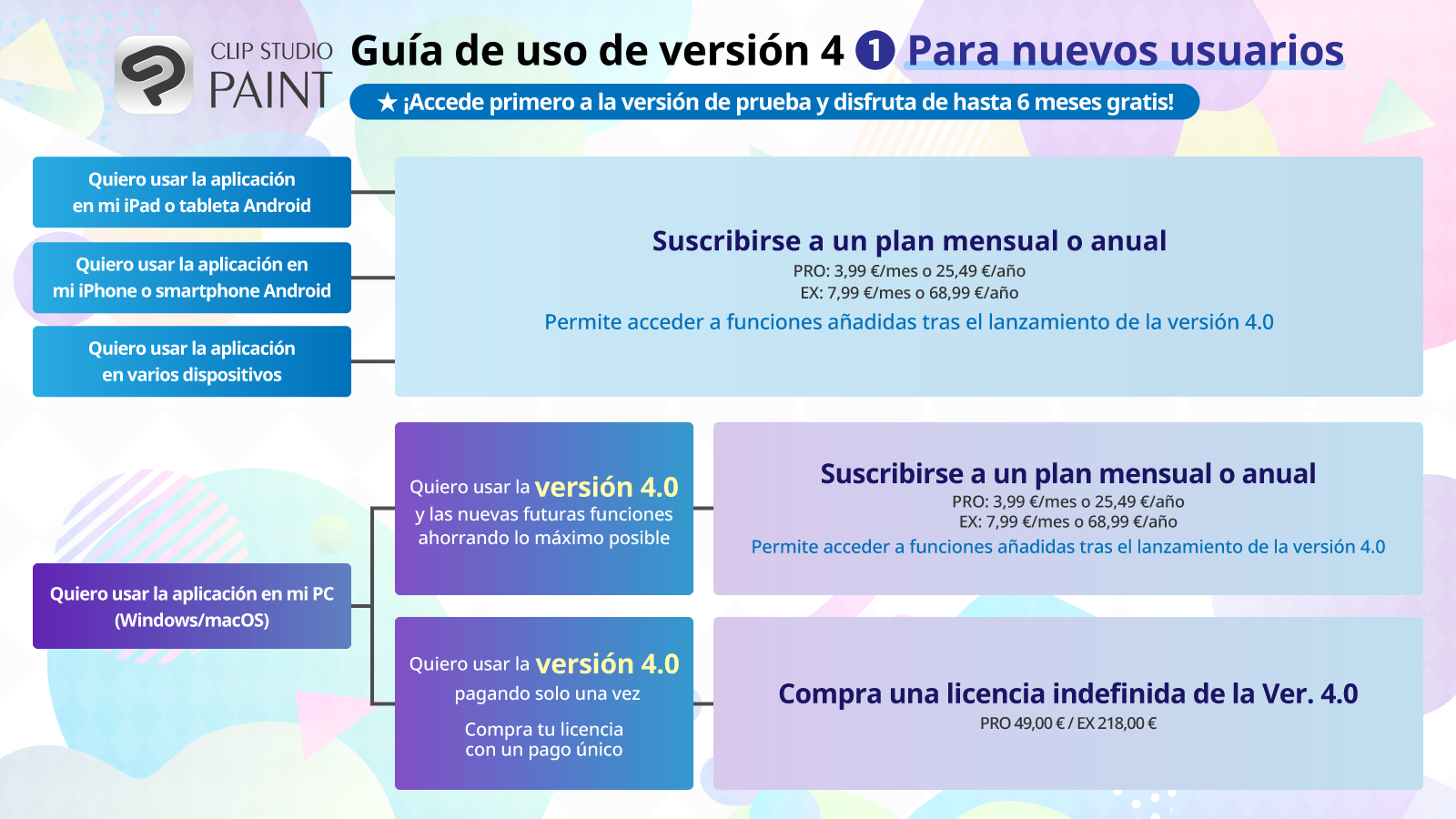 CLIP STUDIO PAINT

Guía de uso de versión 4 1 Para nuevos usuarios

★ ¡Accede primero a la versión de prueba y disfruta de hasta 6 meses gratis!

Quiero usar la aplicación en mi iPad o tableta Android

Quiero usar la aplicación en mi iPhone o smartphone Android

Quiero usar la aplicación en varios dispositivos

Suscribirse a un plan mensual o anual
PRO: 3,99 €/mes o 25,49 €/año
EX: 7,99 €/mes o 68,99 €/año
Permite acceder a funciones añadidas tras el lanzamiento de la versión 4.0

Quiero usar la aplicación en mi PC (Windows/macOS)

Quiero usar la versión 4.0 y las nuevas futuras funciones ahorrando lo máximo posible

Suscribirse a un plan mensual o anual
PRO: 3,99 €/mes o 25,49 €/año
EX: 7,99 €/mes o 68,99 €/año
Permite acceder a funciones añadidas tras el lanzamiento de la versión 4.0

Quiero usar la versión 4.0 pagando solo una vez
Compra tu licencia con un pago único

Compra una licencia indefinida de la Ver. 4.0
PRO 49,00 € / EX 218,00 €